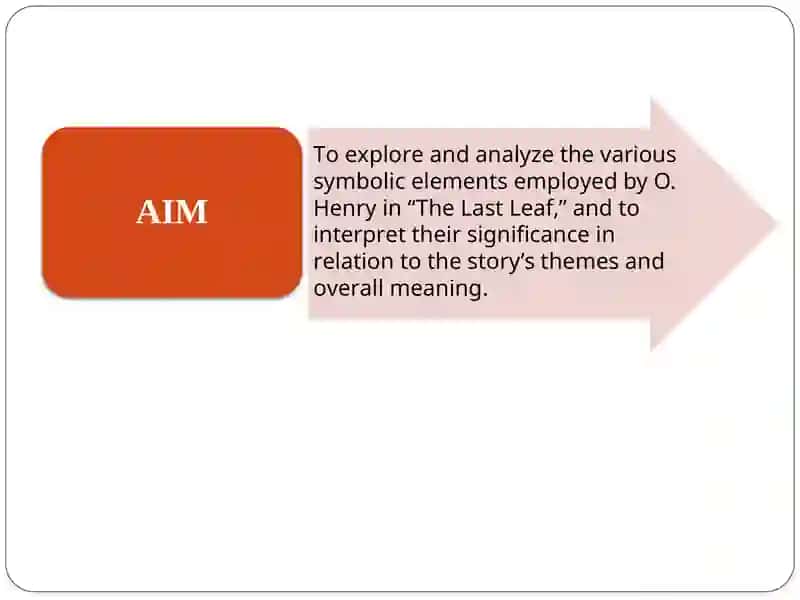 AIM

To explore and analyze the various symbolic elements employed by O. Henry in “The Last Leaf,” and to interpret their significance in relation to the story’s themes and overall meaning.